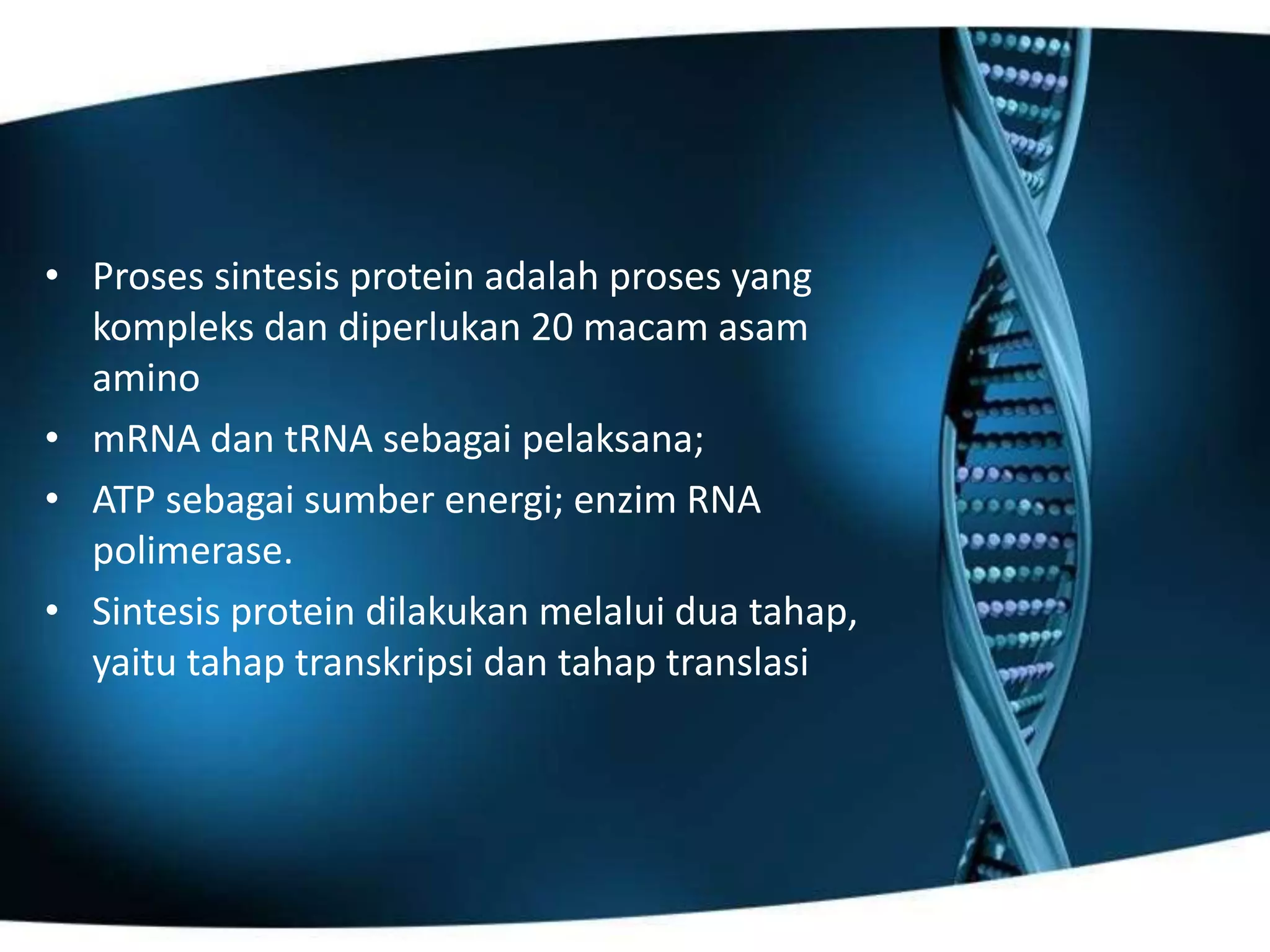 • Proses sintesis protein adalah proses yang kompleks dan diperlukan 20 macam asam amino
• mRNA dan tRNA sebagai pelaksana;
• ATP sebagai sumber energi; enzim RNA polimerase.
• Sintesis protein dilakukan melalui dua tahap, yaitu tahap transkripsi dan tahap translasi